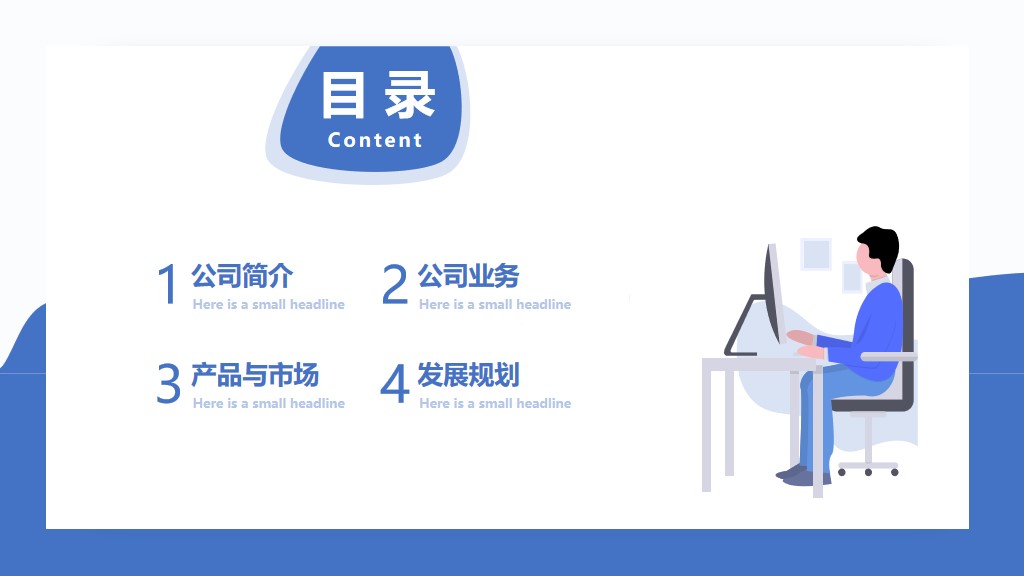 目录
Content

1 公司简介
Here is a small headline

2 公司业务
Here is a small headline

3 产品与市场
Here is a small headline

4 发展规划
Here is a small headline